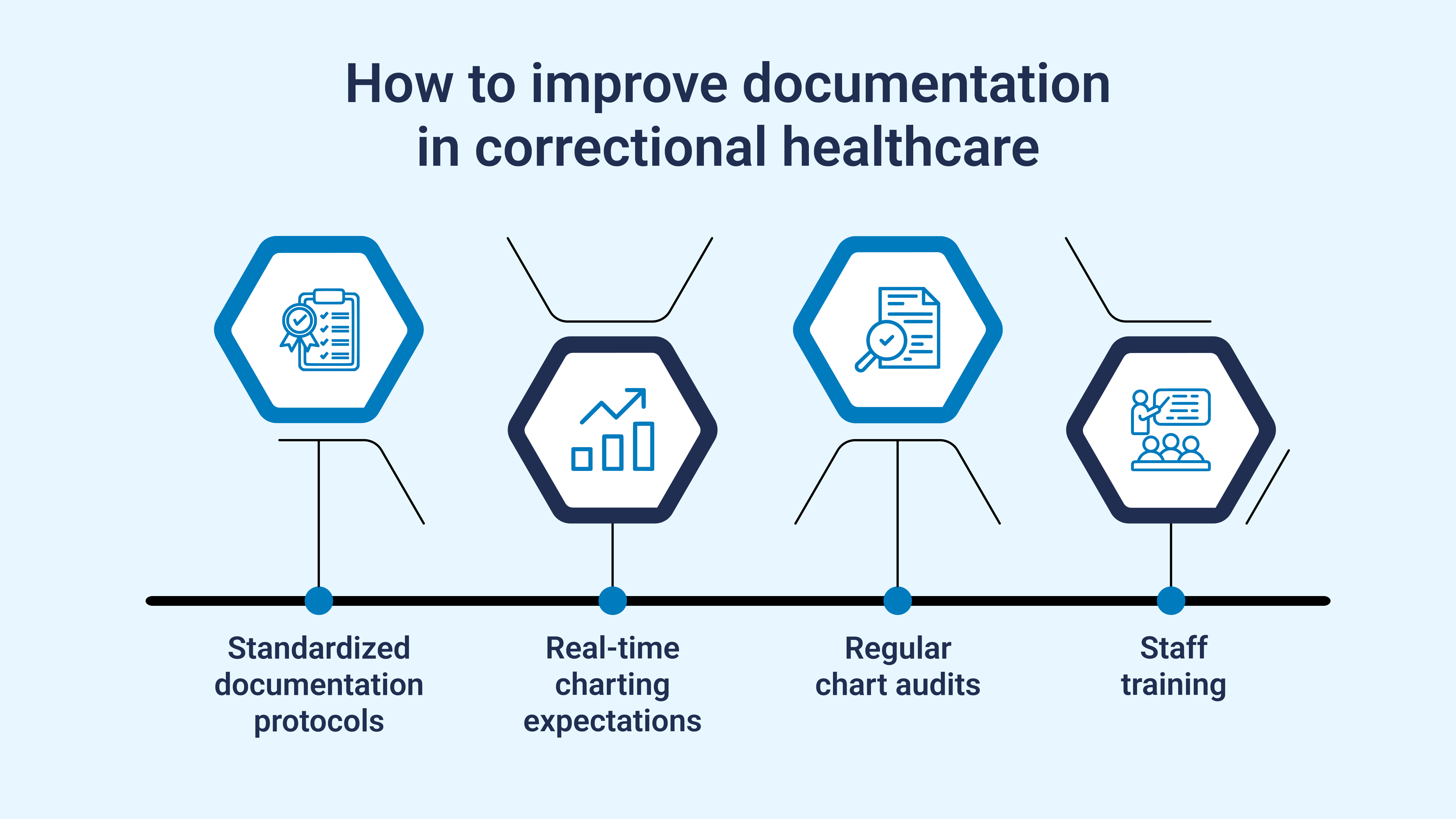 How to improve documentation in correctional healthcare

Standardized documentation protocols

Real-time charting expectations

Regular chart audits

Staff training